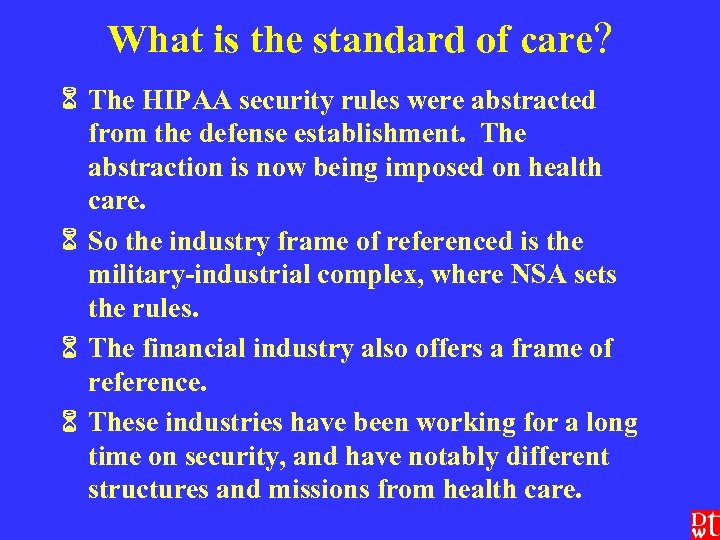 What is the standard of care?

The HIPAA security rules were abstracted from the defense establishment. The abstraction is now being imposed on health care.

So the industry frame of referenced is the military-industrial complex, where NSA sets the rules.

The financial industry also offers a frame of reference.

These industries have been working for a long time on security, and have notably different structures and missions from health care.

DWt